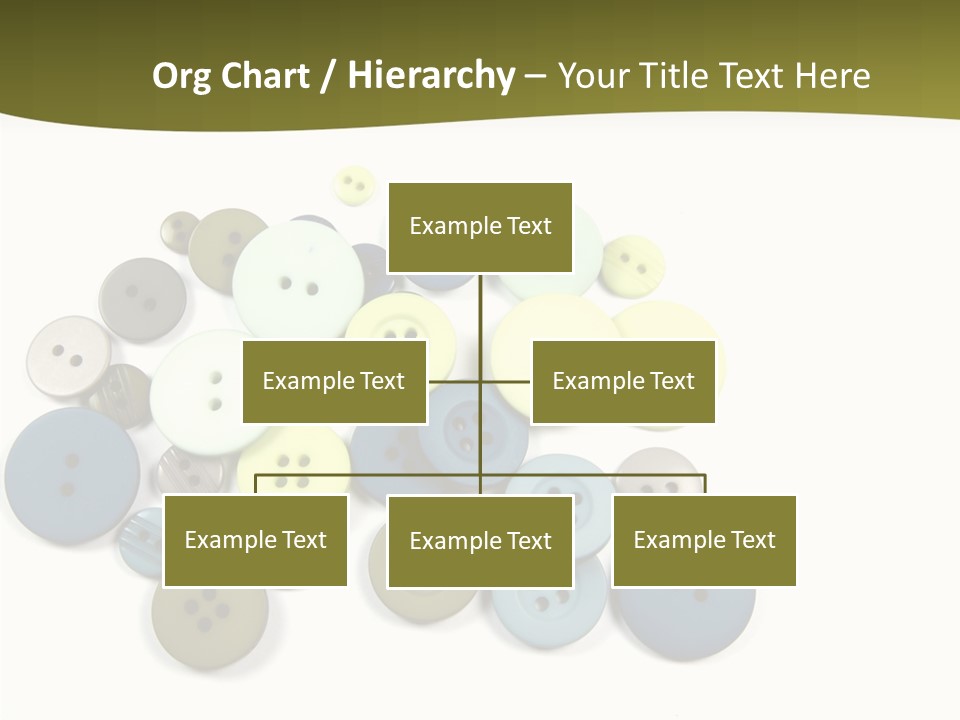 Org Chart / Hierarchy – Your Title Text Here

Example Text

Example Text

Example Text

Example Text

Example Text

Example Text